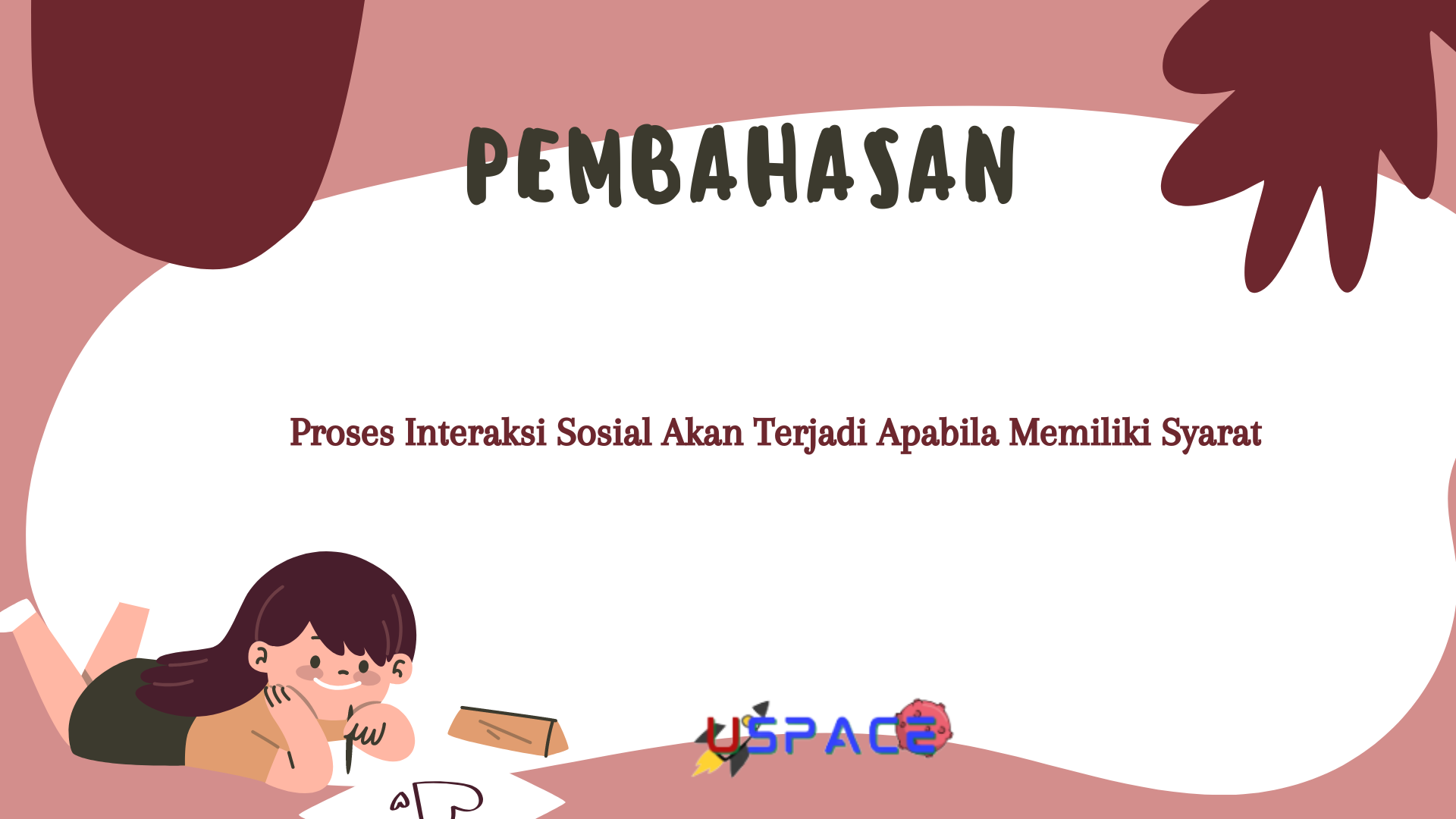 PEMBAHASAN

Proses Interaksi Sosial Akan Terjadi Apabila Memiliki Syarat

USPACE